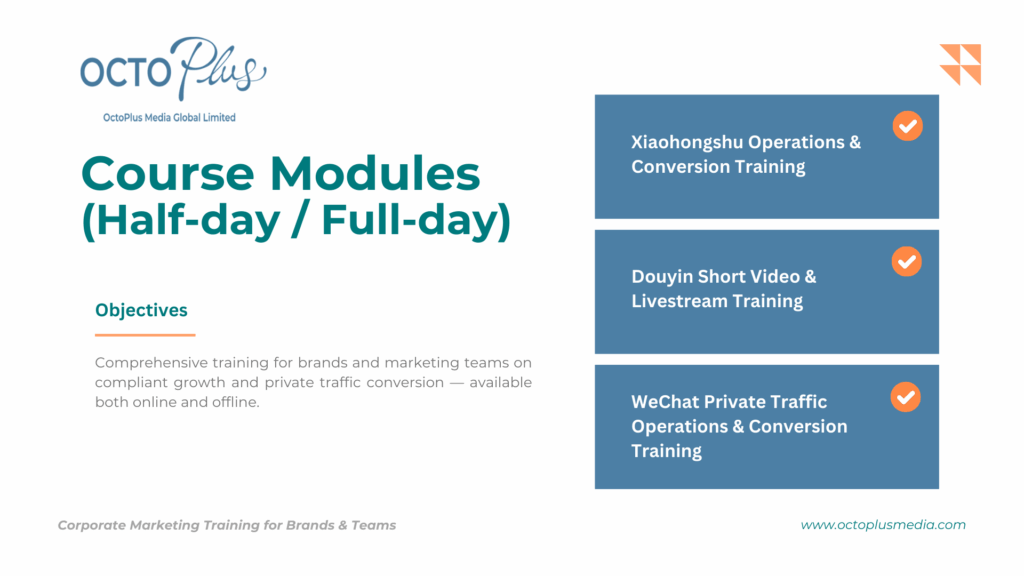 OCTO Plus
OctoPlus Media Global Limited

Course Modules (Half-day / Full-day)

Objectives

Comprehensive training for brands and marketing teams on compliant growth and private traffic conversion — available both online and offline.

Xiaohongshu Operations & Conversion Training

Douyin Short Video & Livestream Training

WeChat Private Traffic Operations & Conversion Training

Corporate Marketing Training for Brands & Teams

www.octoplusmedia.com